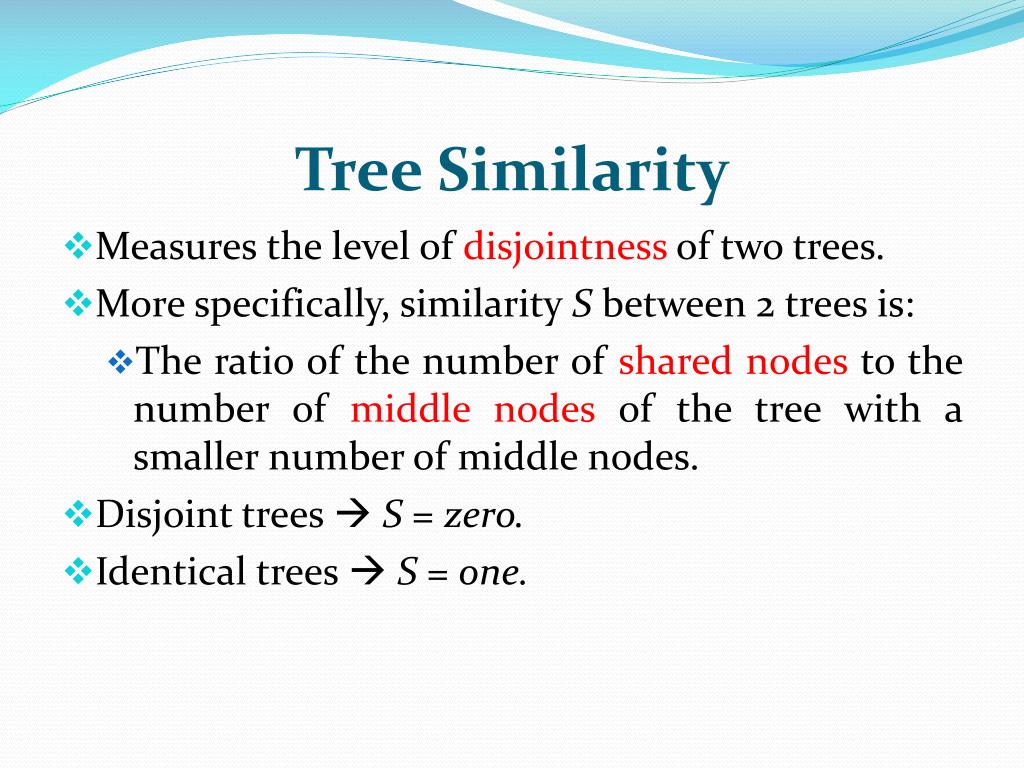 Tree Similarity

❖Measures the level of disjointness of two trees.

❖More specifically, similarity $S$ between 2 trees is:

❖The ratio of the number of shared nodes to the number of middle nodes of the tree with a smaller number of middle nodes.

❖Disjoint trees → $S$ = zero.

❖Identical trees → $S$ = one.